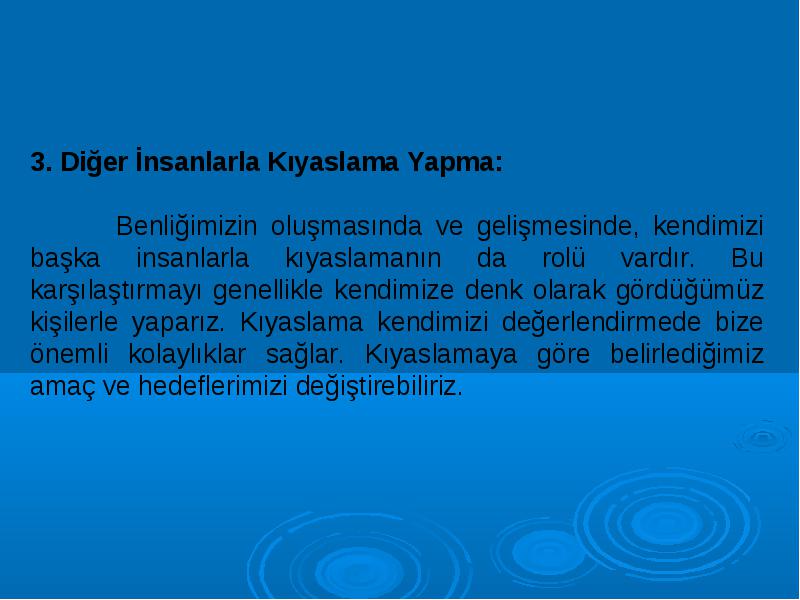 3. Diğer İnsanlarla Kıyaslama Yapma:

Benliğimizin oluşmasında ve gelişmesinde, kendimizi başka insanlarla kıyaslamanın da rolü vardır. Bu karşılaştırmayı genellikle kendimize denk olarak gördüğümüz kişilerle yaparız. Kıyaslama kendimizi değerlendirmede bize önemli kolaylıklar sağlar. Kıyaslamaya göre belirlediğimiz amaç ve hedeflerimizi değiştirebiliriz.